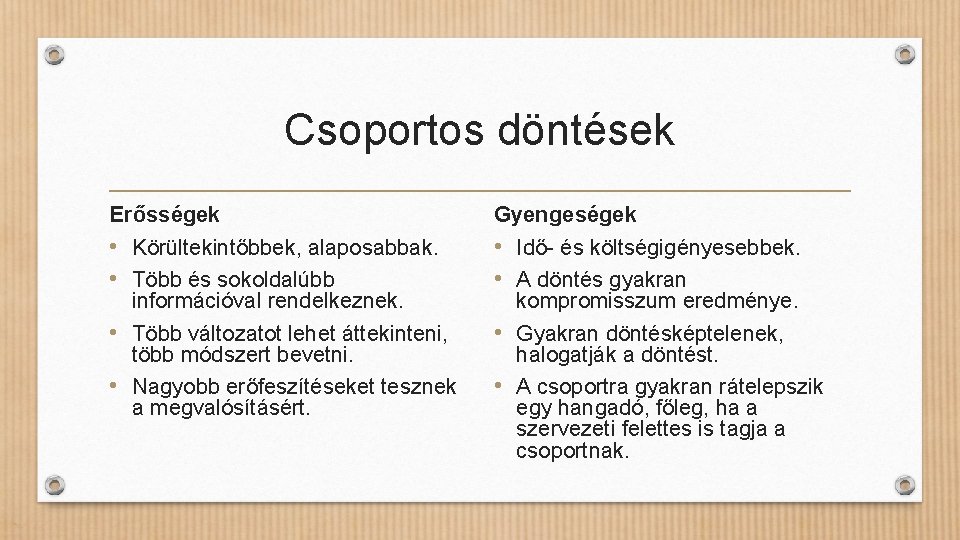 Csoportos döntések

Erősségek

• Körültekintőbbek, alaposabbak.
• Több és sokoldalúbb információval rendelkeznek.
• Több változatot lehet áttekinteni, több módszert bevetni.
• Nagyobb erőfeszítéseket tesznek a megvalósításért.

Gyengeségek

• Idő- és költségigényesebbek.
• A döntés gyakran kompromisszum eredménye.
• Gyakran döntésképtelenek, halogatják a döntést.
• A csoportra gyakran rátelepszik egy hangadó, főleg, ha a szervezeti felettes is tagja a csoportnak.